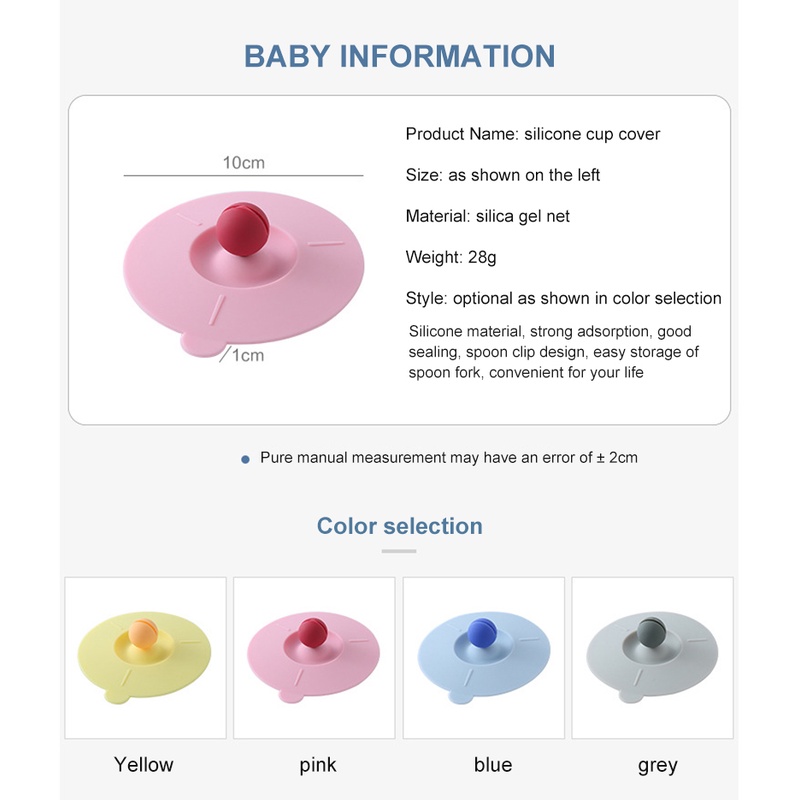 BABY INFORMATION

10cm

1cm

Product Name: silicone cup cover

Size: as shown on the left

Material: silica gel net

Weight: 28g

Style: optional as shown in color selection

Silicone material, strong adsorption, good sealing, spoon clip design, easy storage of spoon fork, convenient for your life

Pure manual measurement may have an error of ± 2cm

Color selection

Yellow

pink

blue

grey